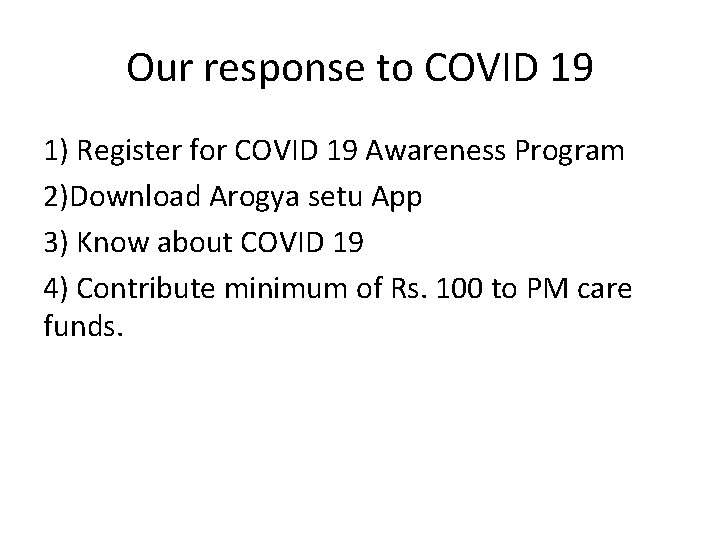 Our response to COVID 19

1) Register for COVID 19 Awareness Program

2)Download Arogya setu App

3) Know about COVID 19

4) Contribute minimum of Rs. 100 to PM care funds.